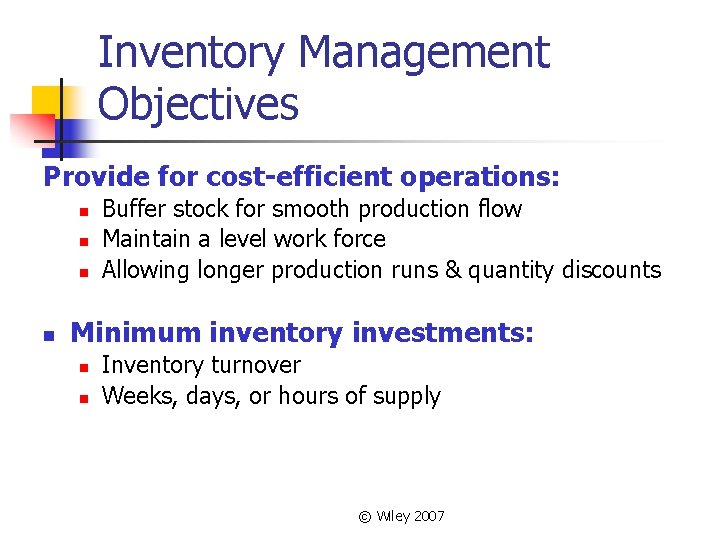 Inventory Management Objectives

Provide for cost-efficient operations:
- Buffer stock for smooth production flow
- Maintain a level work force
- Allowing longer production runs & quantity discounts

- Minimum inventory investments:
  - Inventory turnover
  - Weeks, days, or hours of supply

© Wiley 2007